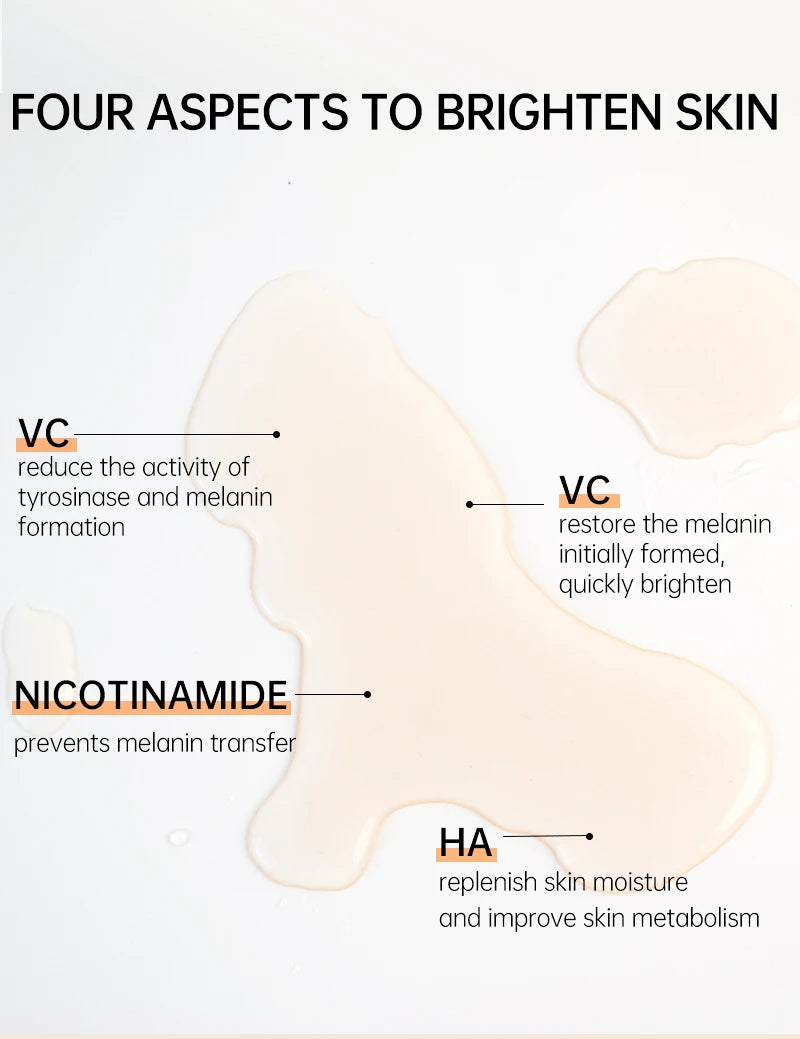 FOUR ASPECTS TO BRIGHTEN SKIN

VC
reduce the activity of tyrosinase and melanin formation

VC
restore the melanin initially formed, quickly brighten

NICOTINAMIDE
prevents melanin transfer

HA
replenish skin moisture and improve skin metabolism